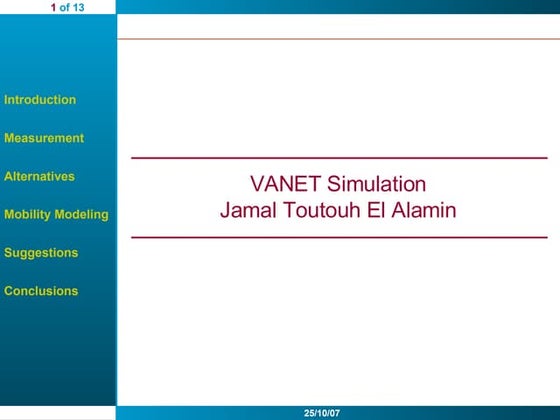 1 of 13

Introduction

Measurement

Alternatives

Mobility Modeling

Suggestions

Conclusions

VANET Simulation
Jamal Toutouh El Alamin

25/10/07